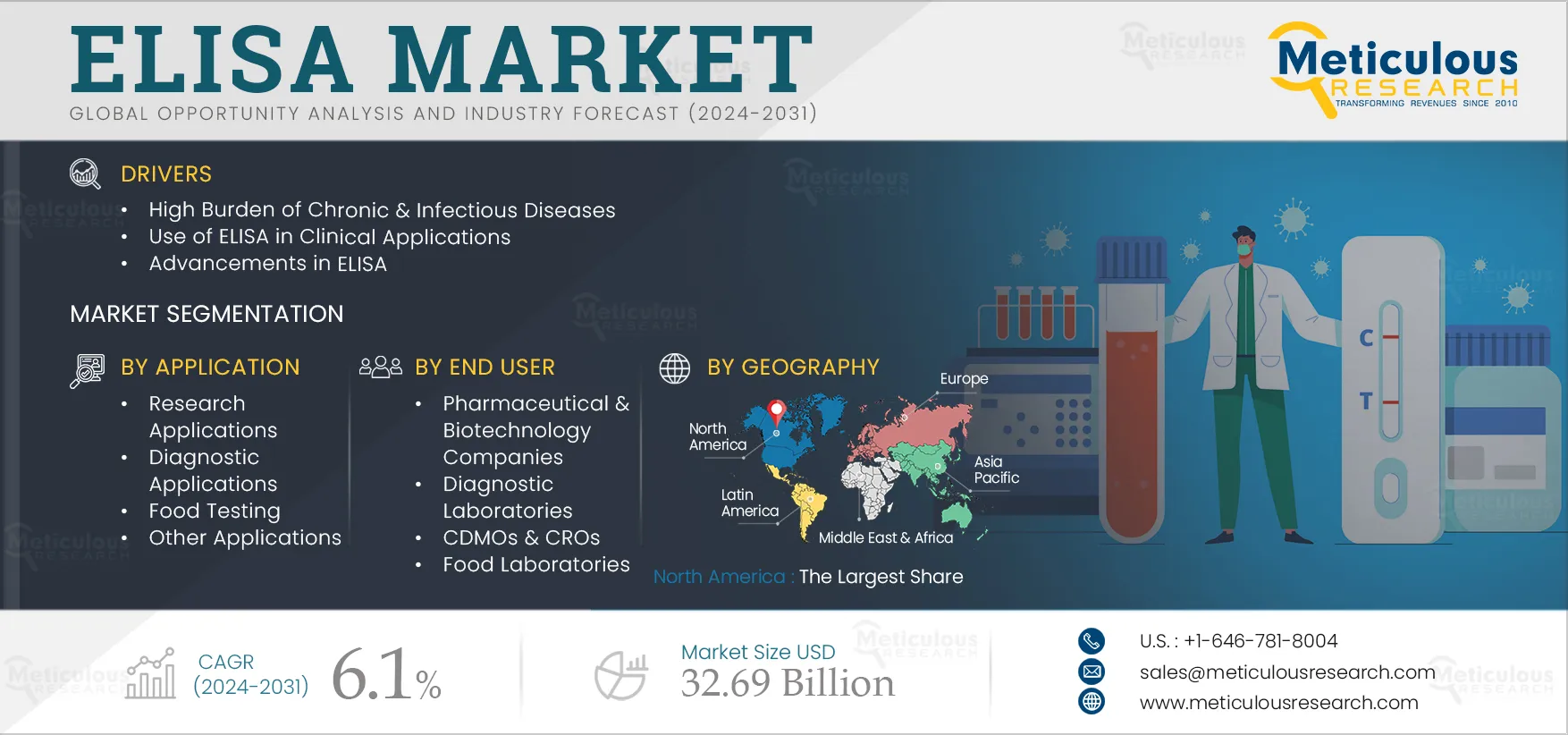 ELISA MARKET
GLOBAL OPPORTUNITY ANALYSIS AND INDUSTRY FORECAST (2024-2031)

Meticulous RESEARCH
TRANSFORMING REVENUES SINCE 2010

DRIVERS
• High Burden of Chronic & Infectious Diseases
• Use of ELISA in Clinical Applications
• Advancements in ELISA

MARKET SEGMENTATION

BY APPLICATION
• Research Applications
• Diagnostic Applications
• Food Testing
• Other Applications

BY END USER
• Pharmaceutical & Biotechnology Companies
• Diagnostic Laboratories
• CDMOs & CROs
• Food Laboratories

BY GEOGRAPHY
Europe
North America
Asia Pacific
Latin America
Middle East & Africa
North America : The Largest Share

C
T

CAGR (2024-2031) 6.1%

Market Size USD 32.69 Billion

U.S. : +1-646-781-8004
sales@meticulousresearch.com
www.meticulousresearch.com